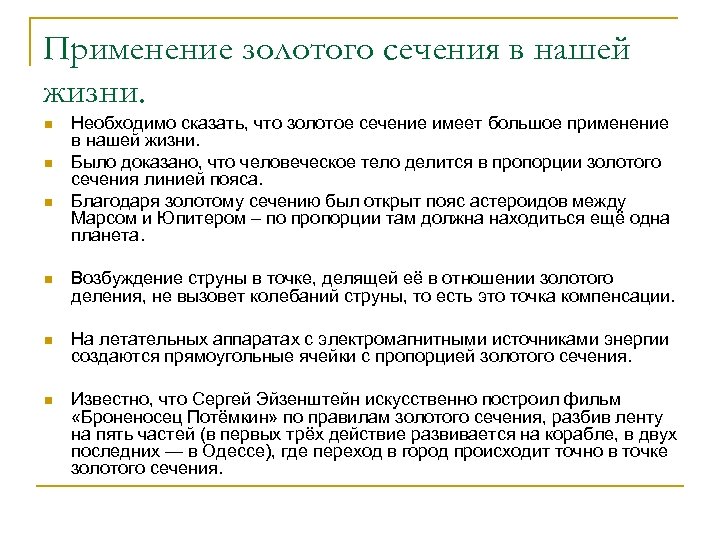 Применение золотого сечения в нашей жизни.

Необходимо сказать, что золотое сечение имеет большое применение в нашей жизни.

Было доказано, что человеческое тело делится в пропорции золотого сечения линией пояса.

Благодаря золотому сечению был открыт пояс астероидов между Марсом и Юпитером – по пропорции там должна находиться ещё одна планета.

Возбуждение струны в точке, делящей её в отношении золотого деления, не вызовет колебаний струны, то есть это точка компенсации.

На летательных аппаратах с электромагнитными источниками энергии создаются прямоугольные ячейки с пропорцией золотого сечения.

Известно, что Сергей Эйзенштейн искусственно построил фильм «Броненосец Потёмкин» по правилам золотого сечения, разбив ленту на пять частей (в первых трёх действие развивается на корабле, в двух последних — в Одессе), где переход в город происходит точно в точке золотого сечения.